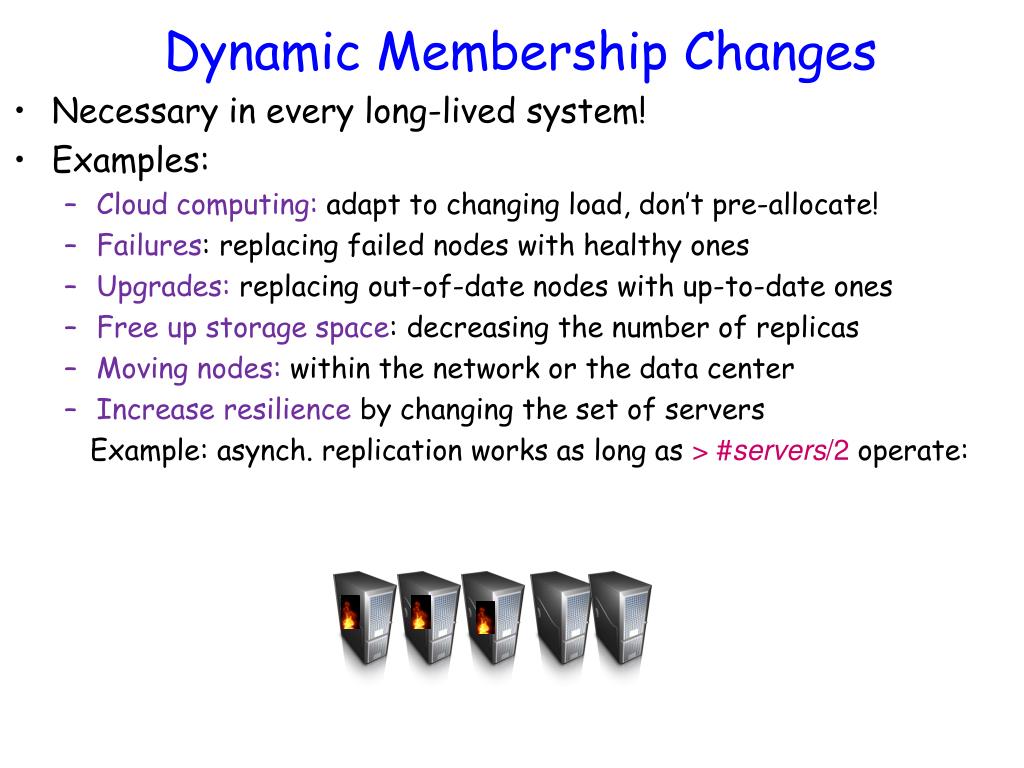 Dynamic Membership Changes

• Necessary in every long-lived system!
• Examples:
  – Cloud computing: adapt to changing load, don't pre-allocate!
  – Failures: replacing failed nodes with healthy ones
  – Upgrades: replacing out-of-date nodes with up-to-date ones
  – Free up storage space: decreasing the number of replicas
  – Moving nodes: within the network or the data center
  – Increase resilience by changing the set of servers

Example: asynch. replication works as long as > #servers/2 operate: